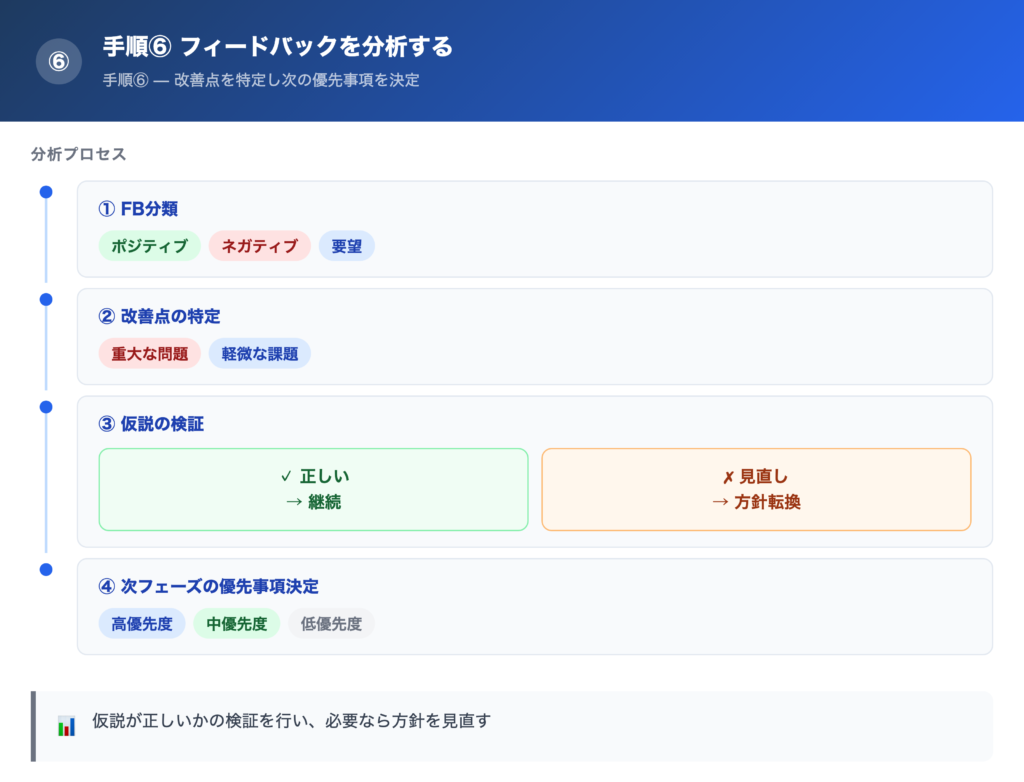 ⑥

手順⑥ フィードバックを分析する

手順⑥ — 改善点を特定し次の優先事項を決定

分析プロセス

① FB分類

ポジティブ ネガティブ 要望

② 改善点の特定

重大な問題 軽微な課題

③ 仮説の検証

✓ 正しい
→ 継続

✗ 見直し
→ 方針転換

④ 次フェーズの優先事項決定

高優先度 中優先度 低優先度

仮説が正しいかの検証を行い、必要なら方針を見直す